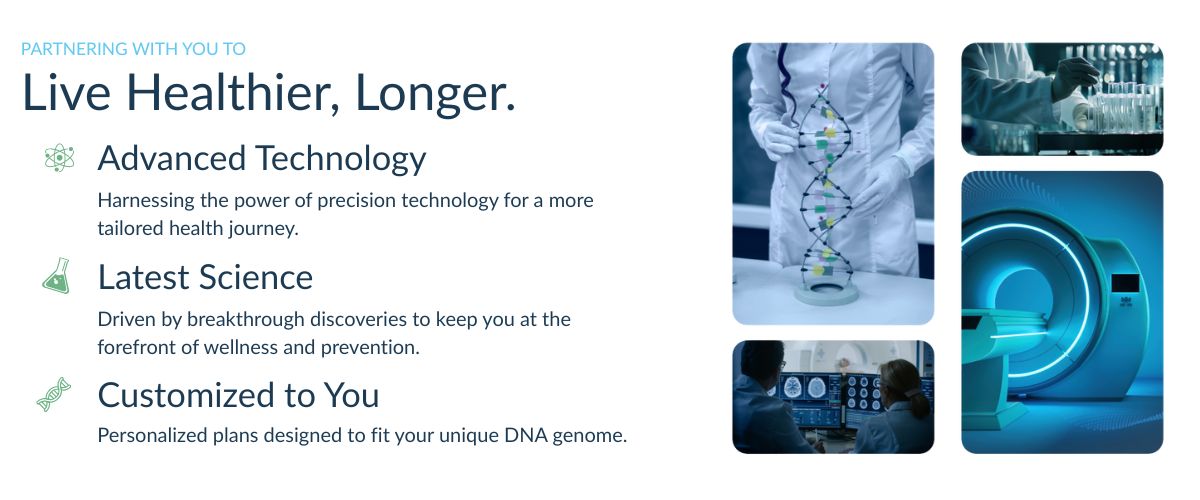 PARTNERING WITH YOU TO

Live Healthier, Longer.

Advanced Technology

Harnessing the power of precision technology for a more tailored health journey.

Latest Science

Driven by breakthrough discoveries to keep you at the forefront of wellness and prevention.

Customized to You

Personalized plans designed to fit your unique DNA genome.